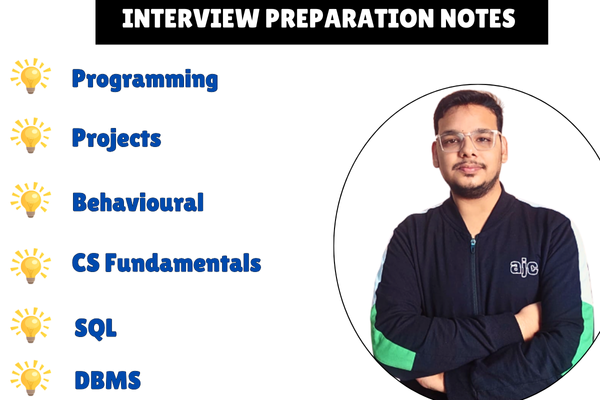 INTERVIEW PREPARATION NOTES

Programming

Projects

Behavioural

CS Fundamentals

SQL

DBMS

ajc